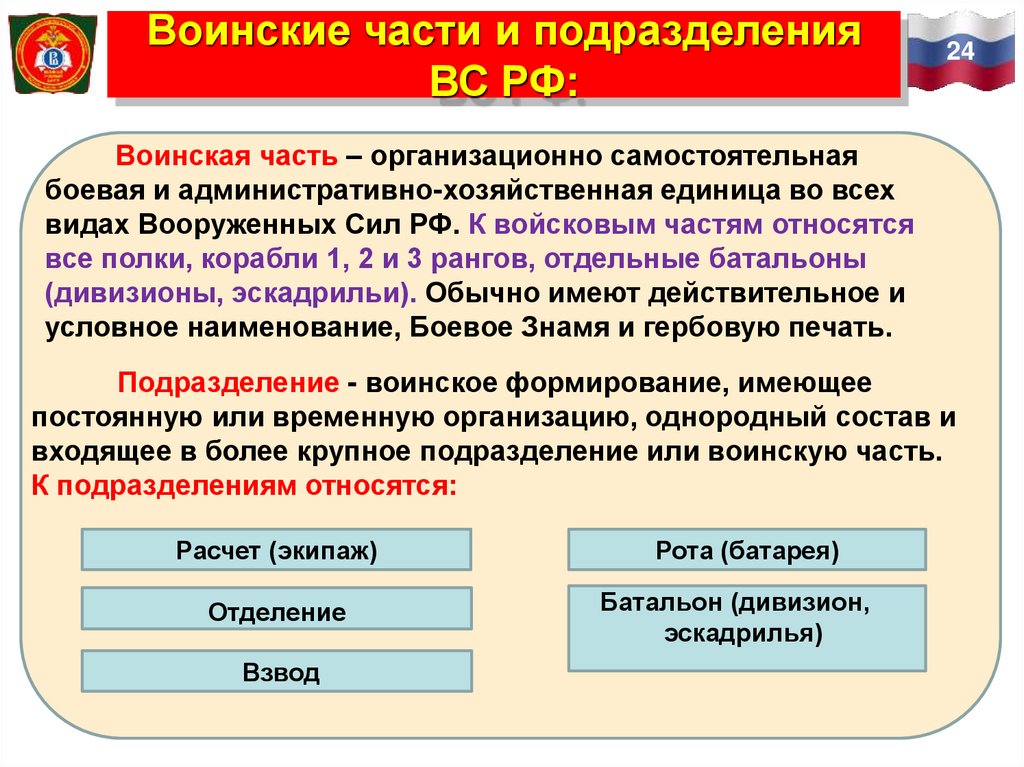 Воинские части и подразделения ВС РФ:

24

Воинская часть – организационно самостоятельная боевая и административно-хозяйственная единица во всех видах Вооруженных Сил РФ. К войсковым частям относятся все полки, корабли 1, 2 и 3 рангов, отдельные батальоны (дивизионы, эскадрильи). Обычно имеют действительное и условное наименование, Боевое Знамя и гербовую печать.

Подразделение - воинское формирование, имеющее постоянную или временную организацию, однородный состав и входящее в более крупное подразделение или воинскую часть. К подразделениям относятся:

Расчет (экипаж)

Отделение

Взвод

Рота (батарея)

Батальон (дивизион, эскадрилья)